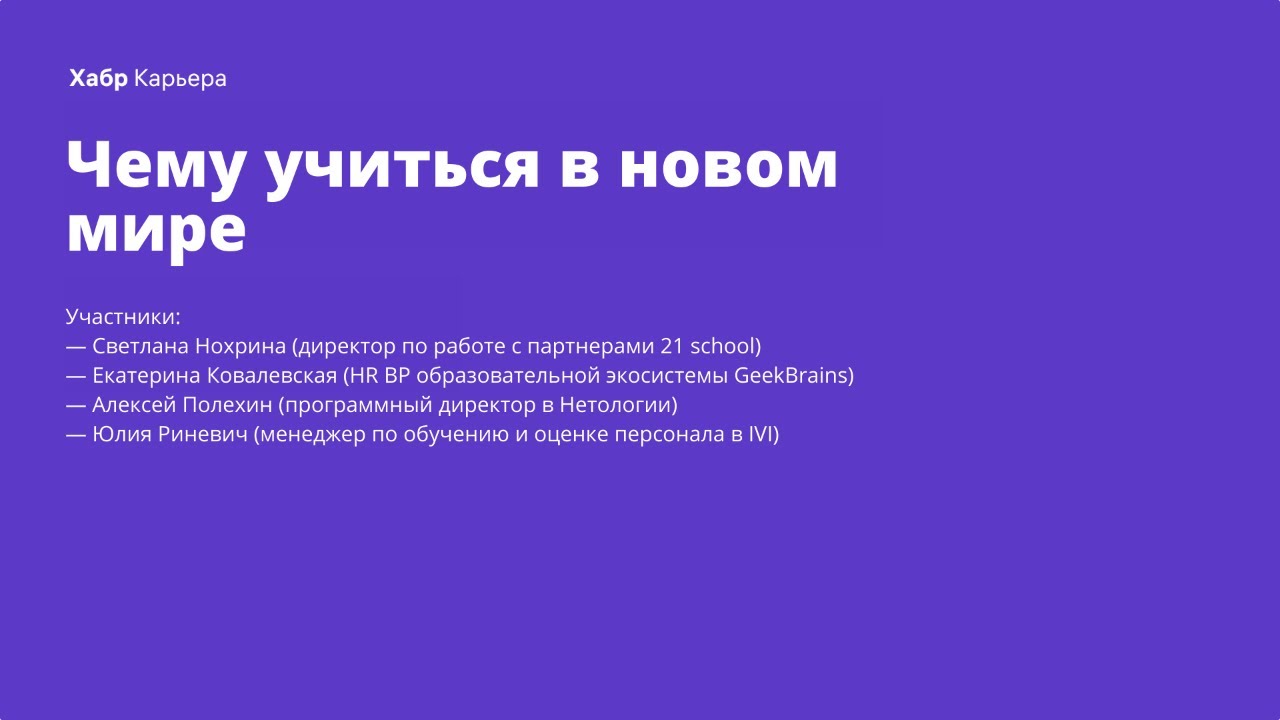 Хабр Карьера

Чему учиться в новом мире

Участники:
— Светлана Нохрина (директор по работе с партнерами 21 school)
— Екатерина Ковалевская (HR BP образовательной экосистемы GeekBrains)
— Алексей Полехин (программный директор в Нетологии)
— Юлия Риневич (менеджер по обучению и оценке персонала в IVI)